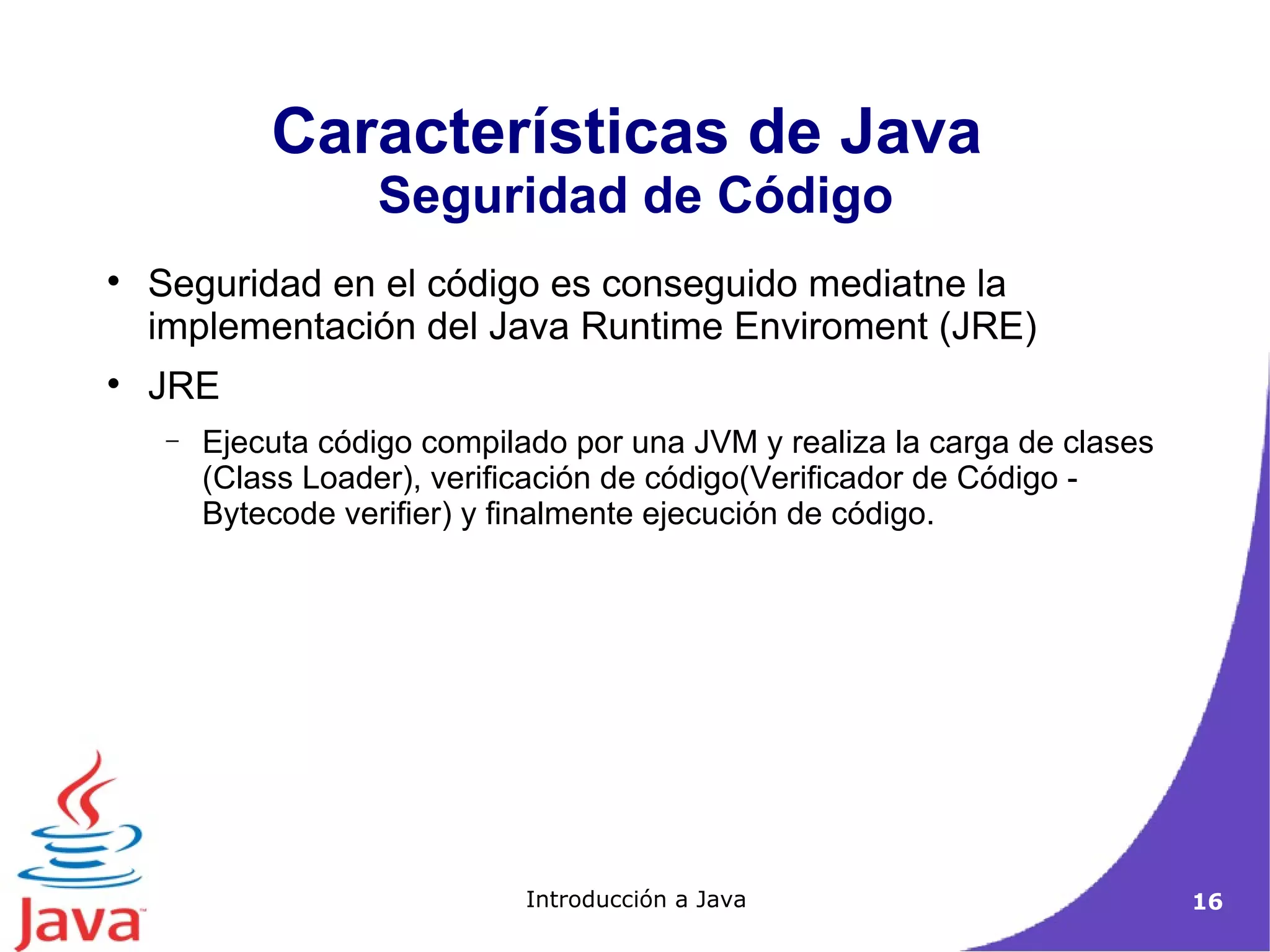 Características de Java
Seguridad de Código

• Seguridad en el código es conseguido mediatne la implementación del Java Runtime Enviroment (JRE)

• JRE

– Ejecuta código compilado por una JVM y realiza la carga de clases (Class Loader), verificación de código(Verificador de Código - Bytecode verifier) y finalmente ejecución de código.

Java

Introducción a Java

16